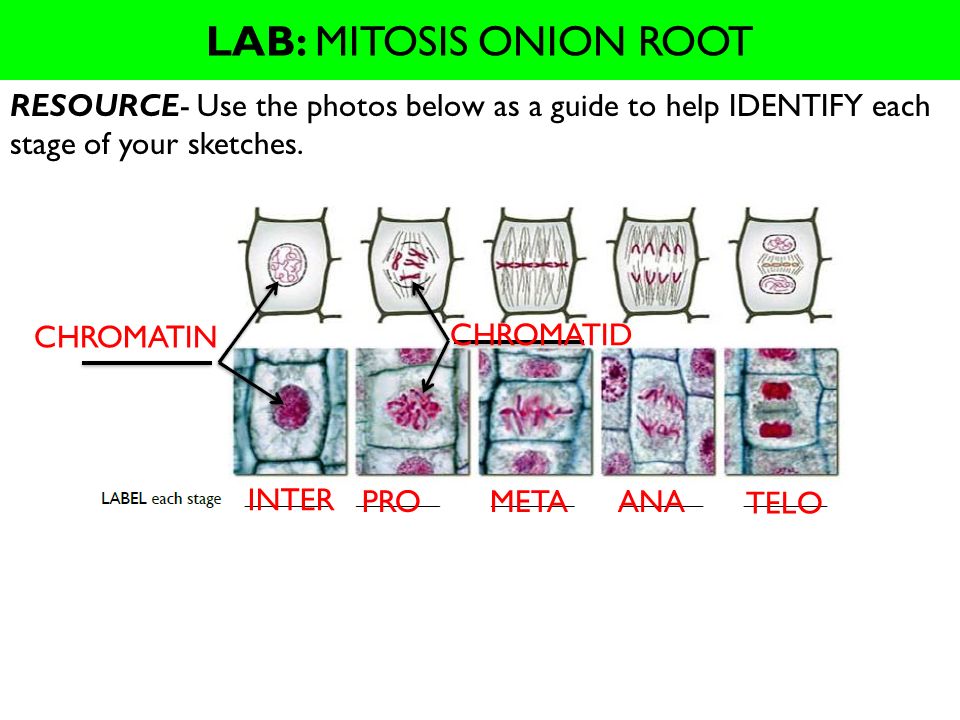 LAB: MITOSIS ONION ROOT

RESOURCE- Use the photos below as a guide to help IDENTIFY each stage of your sketches.

CHROMATIN

CHROMATID

LABEL each stage INTER PRO META ANA TELO